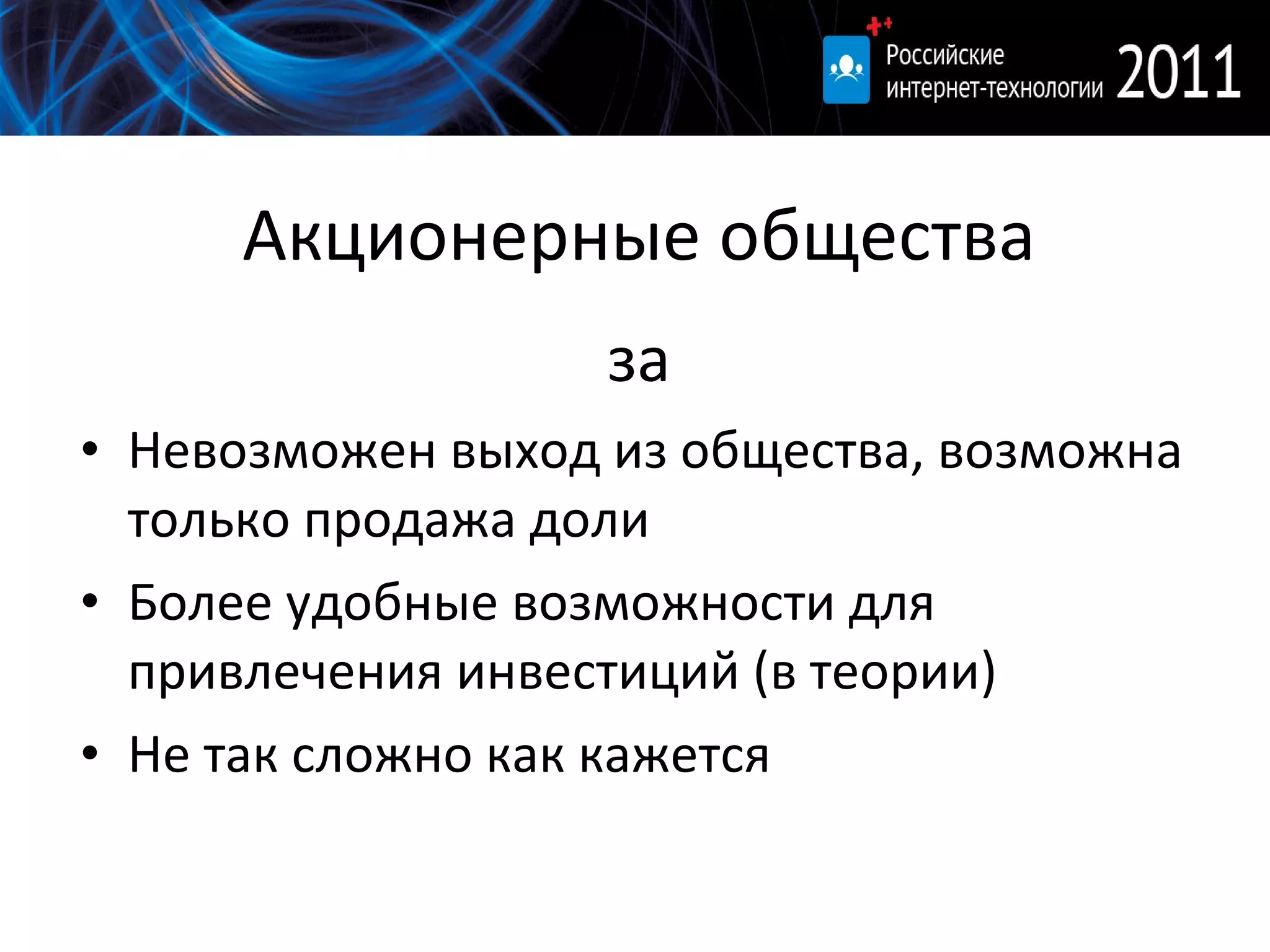 Российские интернет-технологии 2011

Акционерные общества

за

• Невозможен выход из общества, возможна только продажа доли
• Более удобные возможности для привлечения инвестиций (в теории)
• Не так сложно как кажется